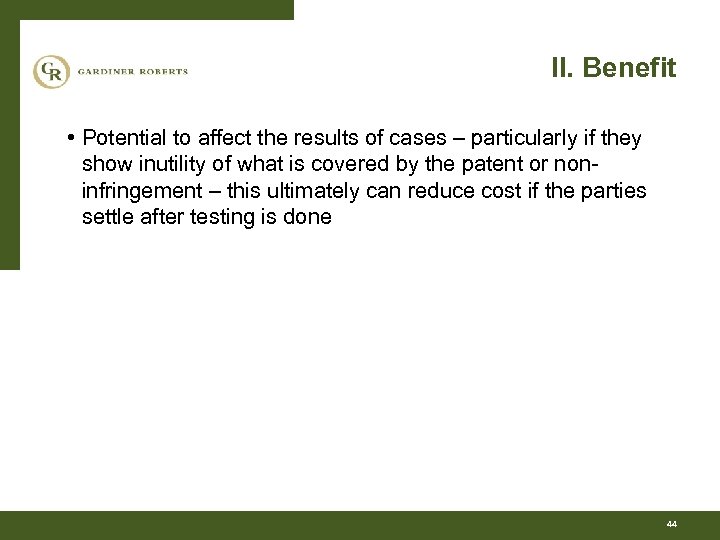 GR GARDINER ROBERTS

II. Benefit

• Potential to affect the results of cases – particularly if they show inutility of what is covered by the patent or non-infringement – this ultimately can reduce cost if the parties settle after testing is done

44